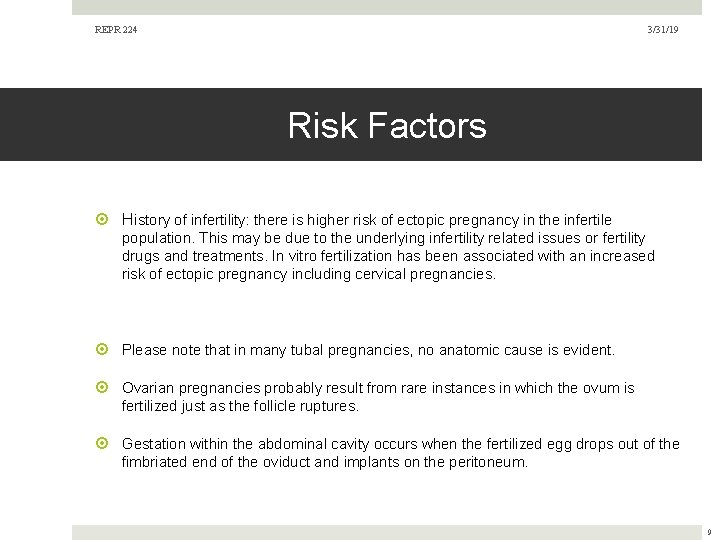 REPR 224

3/31/19

Risk Factors

History of infertility: there is higher risk of ectopic pregnancy in the infertile population. This may be due to the underlying infertility related issues or fertility drugs and treatments. In vitro fertilization has been associated with an increased risk of ectopic pregnancy including cervical pregnancies.

Please note that in many tubal pregnancies, no anatomic cause is evident.

Ovarian pregnancies probably result from rare instances in which the ovum is fertilized just as the follicle ruptures.

Gestation within the abdominal cavity occurs when the fertilized egg drops out of the fimbriated end of the oviduct and implants on the peritoneum.

9